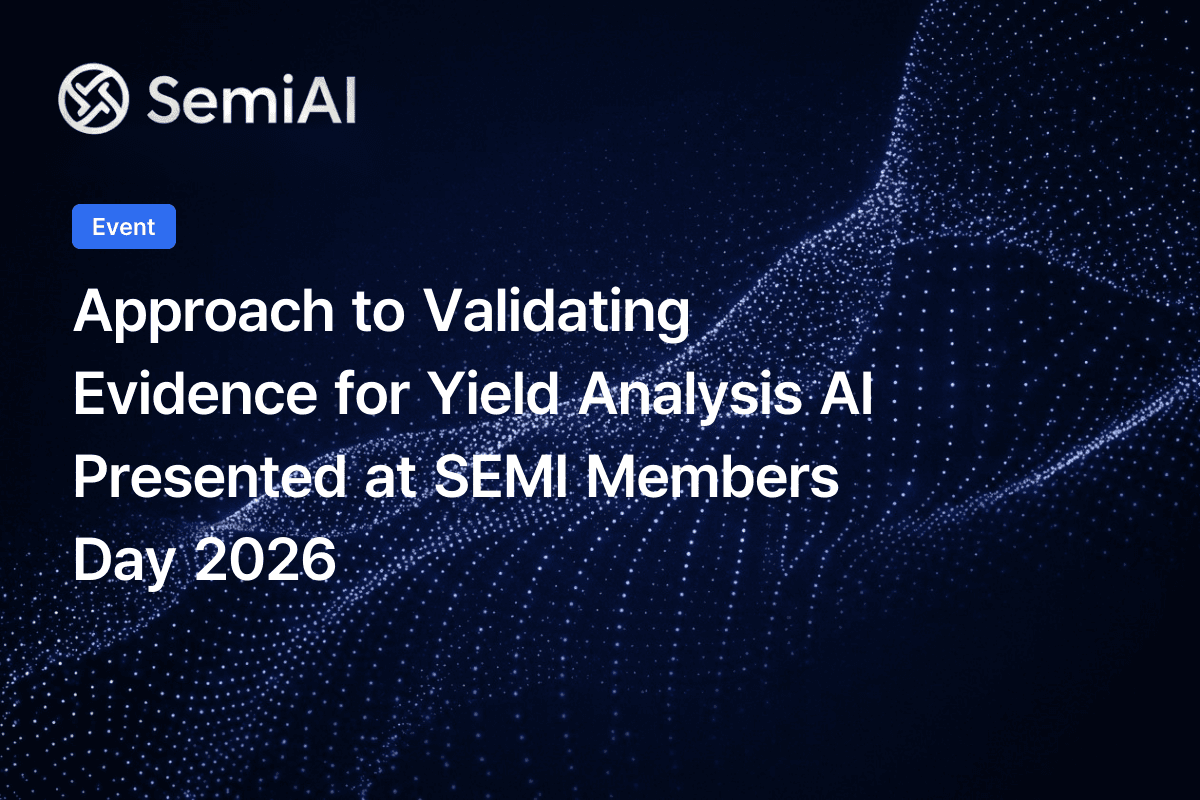 SemiAI

Event

Approach to Validating Evidence for Yield Analysis AI Presented at SEMI Members Day 2026